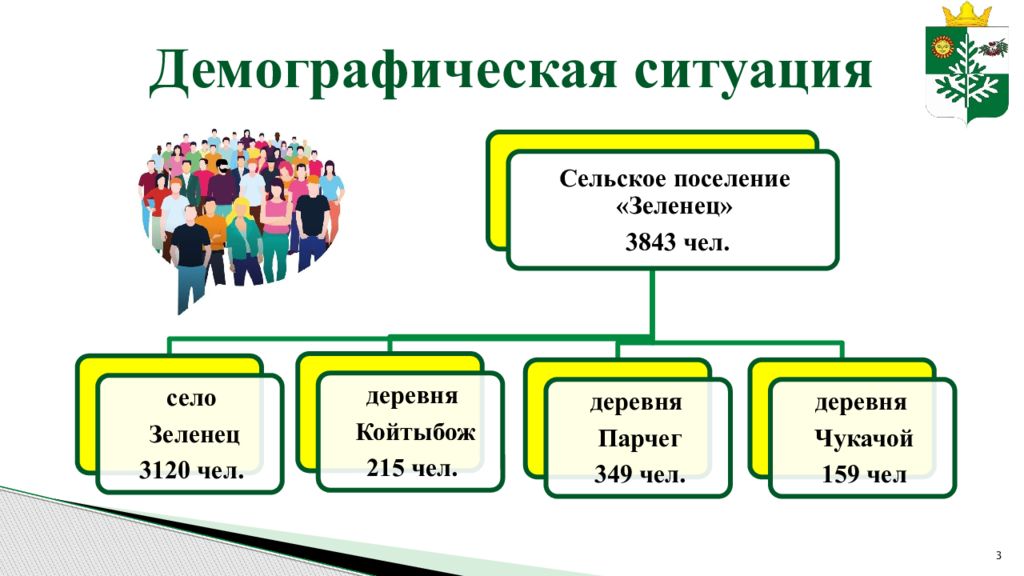 Демографическая ситуация

Сельское поселение «Зеленец»
3843 чел.

село
Зеленец
3120 чел.

деревня
Койтыбож
215 чел.

деревня
Парчег
349 чел.

деревня
Чукачой
159 чел

3